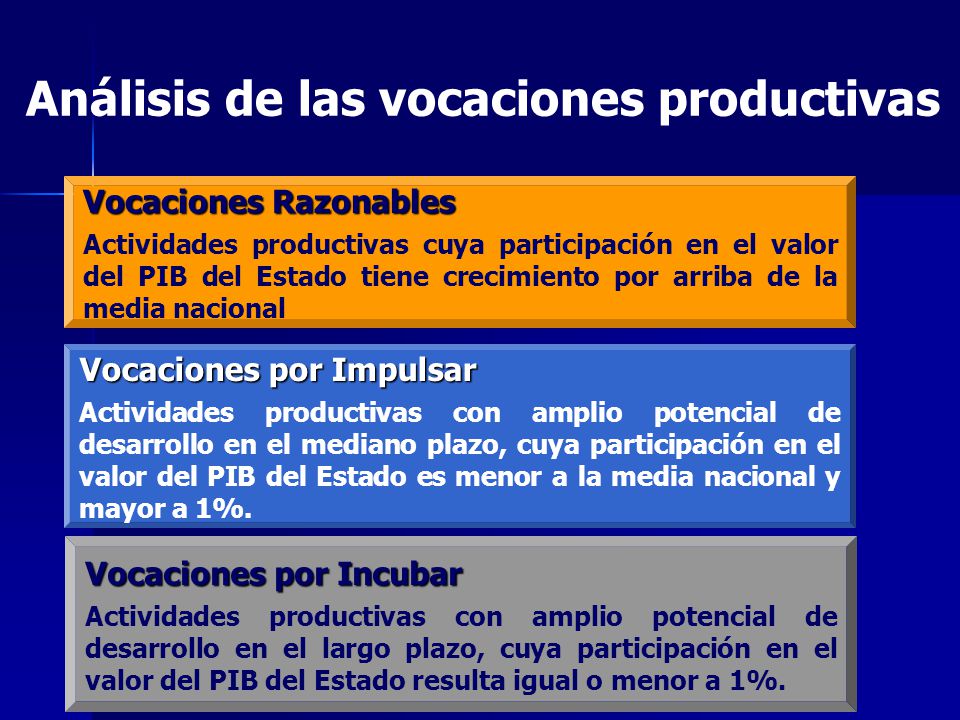 Análisis de las vocaciones productivas

Vocaciones Razonables

Actividades productivas cuya participación en el valor del PIB del Estado tiene crecimiento por arriba de la media nacional

Vocaciones por Impulsar

Actividades productivas con amplio potencial de desarrollo en el mediano plazo, cuya participación en el valor del PIB del Estado es menor a la media nacional y mayor a 1%.

Vocaciones por Incubar

Actividades productivas con amplio potencial de desarrollo en el largo plazo, cuya participación en el valor del PIB del Estado resulta igual o menor a 1%.